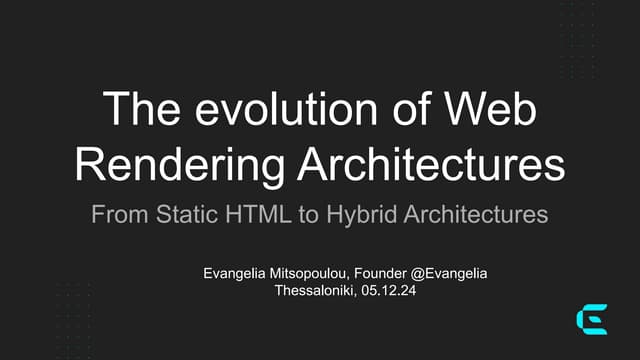 The evolution of Web Rendering Architectures

From Static HTML to Hybrid Architectures

Evangelia Mitsopoulou, Founder @Evangelia
Thessaloniki, 05.12.24